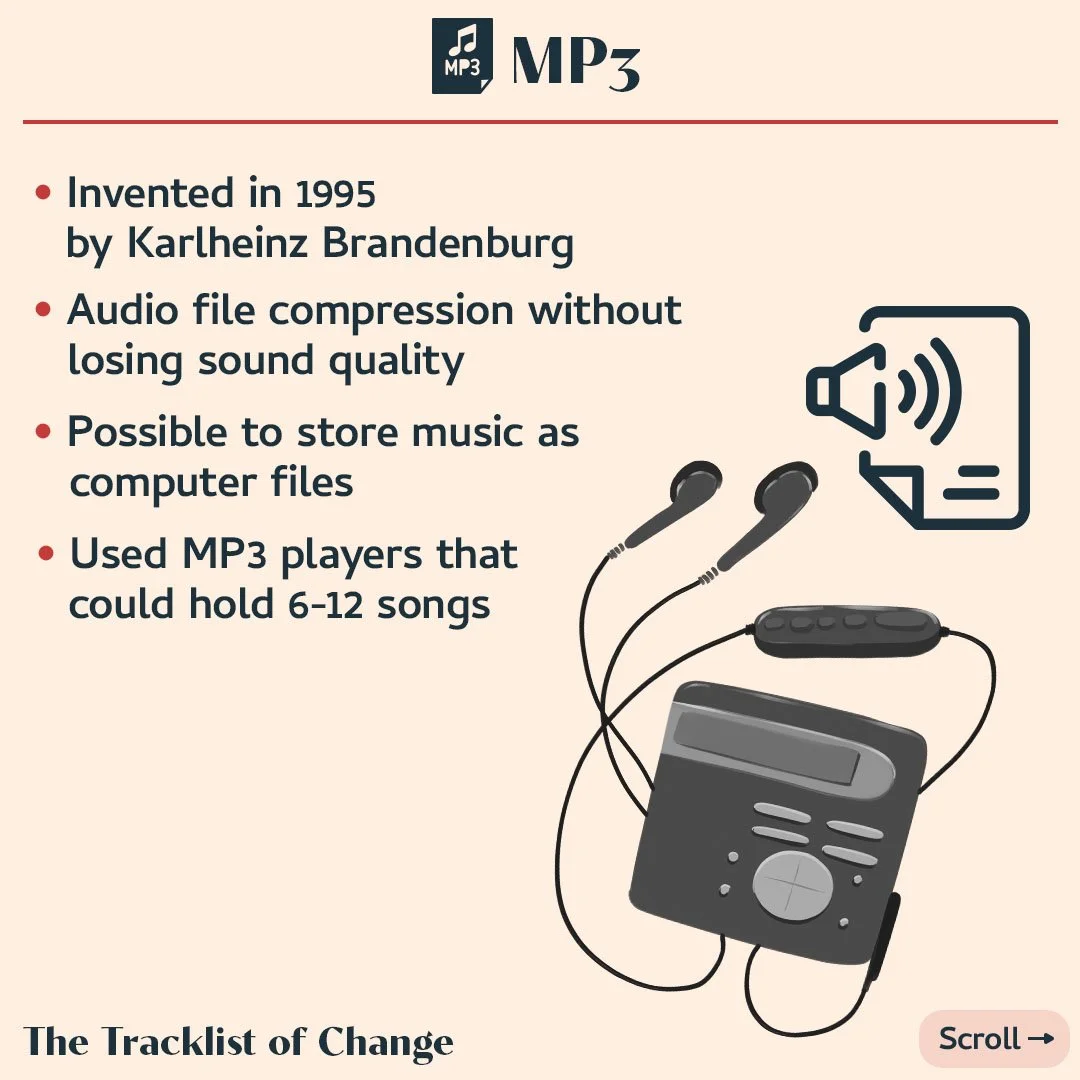 MP3 MP3

• Invented in 1995 by Karlheinz Brandenburg

• Audio file compression without losing sound quality

• Possible to store music as computer files

• Used MP3 players that could hold 6-12 songs

The Tracklist of Change

Scroll →